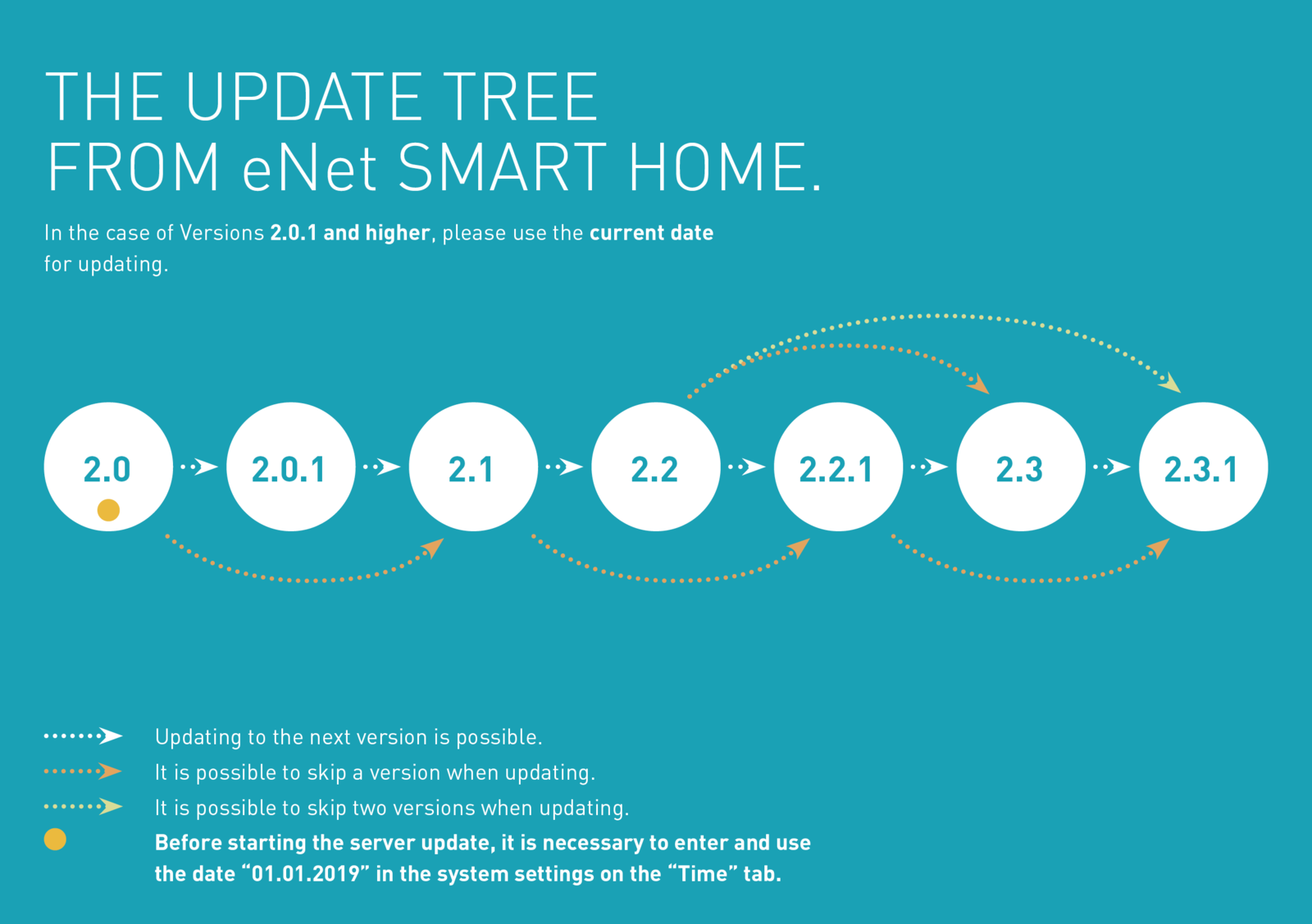 THE UPDATE TREE
FROM eNet SMART HOME.

In the case of Versions 2.0.1 and higher, please use the current date for updating.

2.0
2.0.1
2.1
2.2
2.2.1
2.3
2.3.1

Updating to the next version is possible.
It is possible to skip a version when updating.
It is possible to skip two versions when updating.
Before starting the server update, it is necessary to enter and use the date “01.01.2019” in the system settings on the “Time” tab.